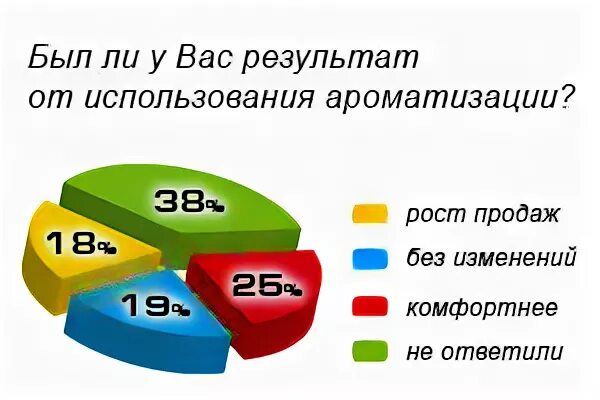 Был ли у Вас результат от использования ароматизации?

38%
18%
25%
19%

рост продаж
без изменений
комфортнее
не ответили